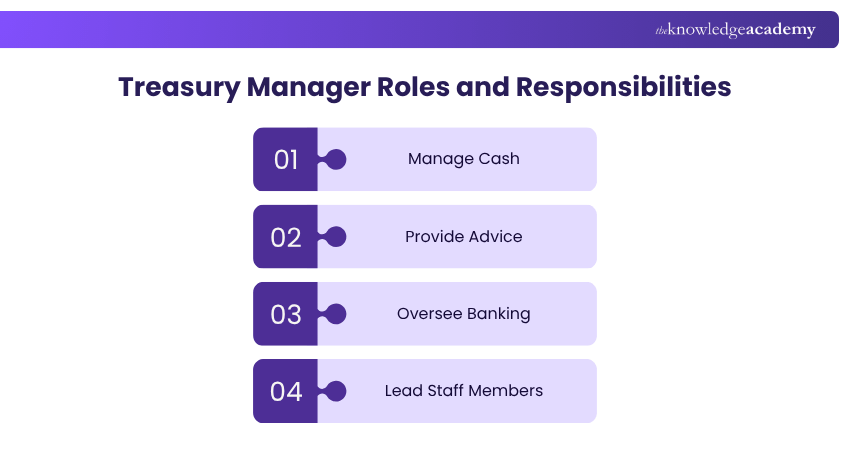 theknowledgeacademy

Treasury Manager Roles and Responsibilities

01 Manage Cash

02 Provide Advice

03 Oversee Banking

04 Lead Staff Members